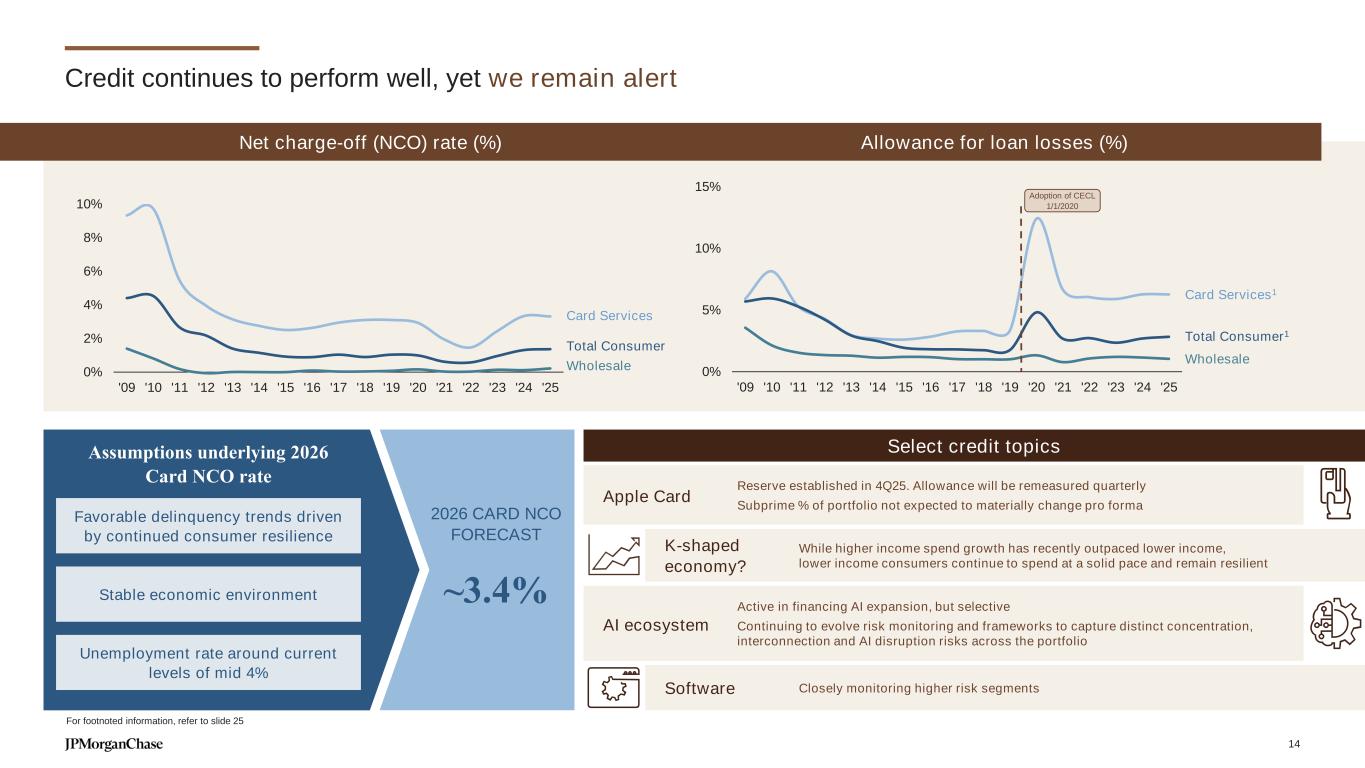 Credit continues to perform well, yet we remain alert

Net charge-off (NCO) rate (%)

10%
8%
6%
4%
2%
0%

'09 '10 '11 '12 '13 '14 '15 '16 '17 '18 '19 '20 '21 '22 '23 '24 '25

Card Services
Total Consumer
Wholesale

Allowance for loan losses (%)

15%
10%
5%
0%

Adoption of CECL 1/1/2020

'09 '10 '11 '12 '13 '14 '15 '16 '17 '18 '19 '20 '21 '22 '23 '24 '25

Card Services$^1$
Total Consumer$^1$
Wholesale

Assumptions underlying 2026 Card NCO rate

Favorable delinquency trends driven by continued consumer resilience

Stable economic environment

Unemployment rate around current levels of mid 4%

2026 CARD NCO FORECAST

~3.4%

Select credit topics

Apple Card
Reserve established in 4Q25. Allowance will be remeasured quarterly
Subprime % of portfolio not expected to materially change pro forma

K-shaped economy?
While higher income spend growth has recently outpaced lower income, lower income consumers continue to spend at a solid pace and remain resilient

AI ecosystem
Active in financing AI expansion, but selective
Continuing to evolve risk monitoring and frameworks to capture distinct concentration, interconnection and AI disruption risks across the portfolio

Software
Closely monitoring higher risk segments

For footnoted information, refer to slide 25

JPMorganChase

14